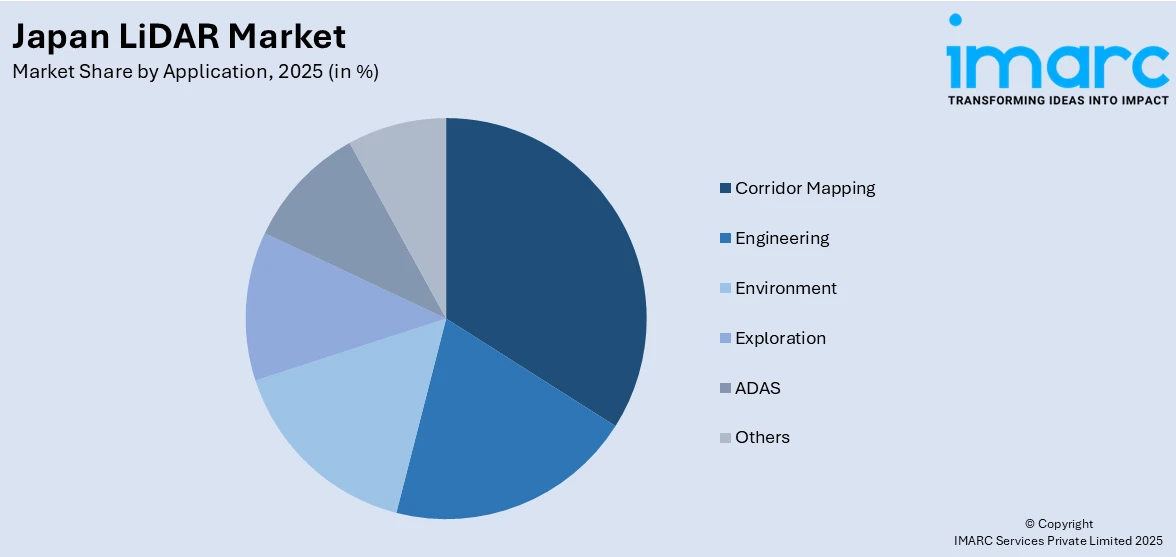 Japan LiDAR Market
Market Share by Application, 2025 (in %)

imarc
TRANSFORMING IDEAS INTO IMPACT

Corridor Mapping
Engineering
Environment
Exploration
ADAS
Others

© Copyright
IMARC Services Private Limited 2025